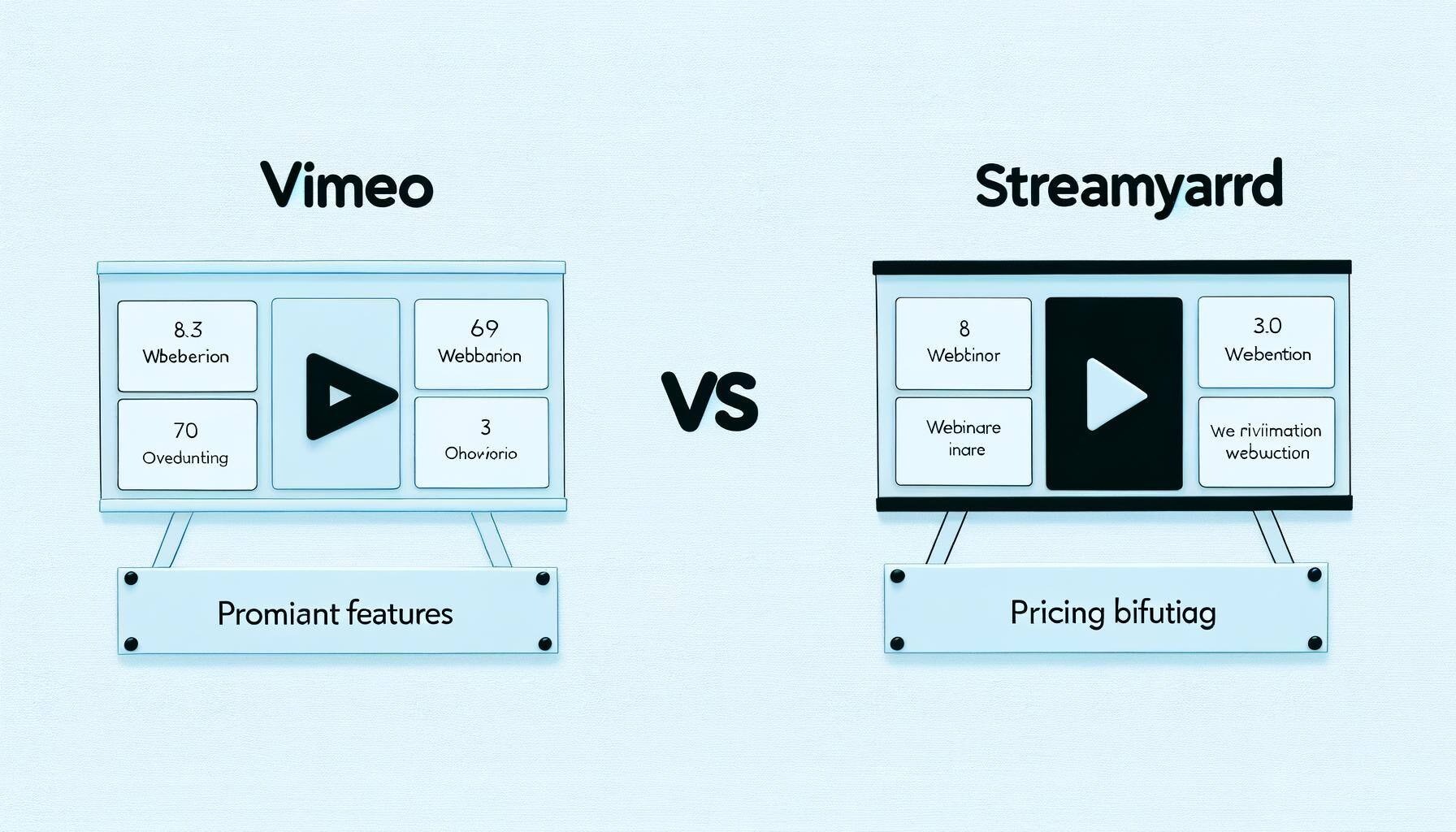 Vimeo

8.3
Wbeberion

69
Webbarion

70
Ovedunting

3
Ohoviorio

Promiant features

VS

Streamyarrd

8
Webtinor

3.0
Webention

Webinare
inare

We riviimation
webuction

Pricing bifutiag